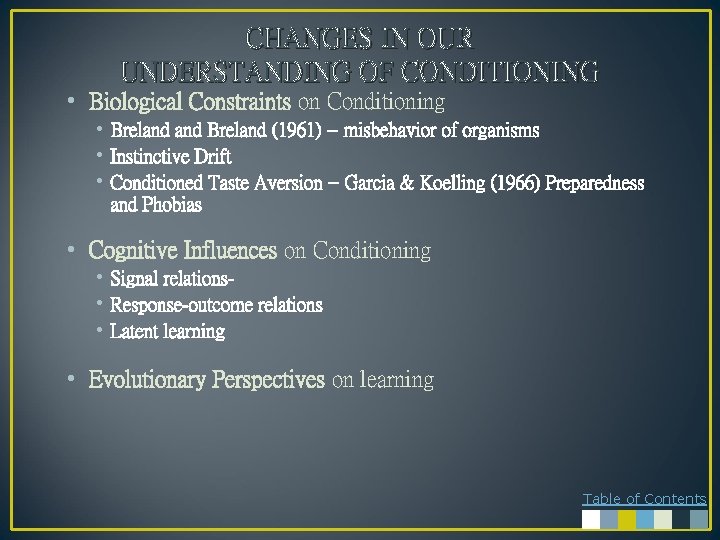 CHANGES IN OUR UNDERSTANDING OF CONDITIONING

• Biological Constraints on Conditioning
  • Breland and Breland (1961) – misbehavior of organisms
  • Instinctive Drift
  • Conditioned Taste Aversion – Garcia & Koelling (1966) Preparedness and Phobias

• Cognitive Influences on Conditioning
  • Signal relations-
  • Response-outcome relations
  • Latent learning

• Evolutionary Perspectives on learning

Table of Contents